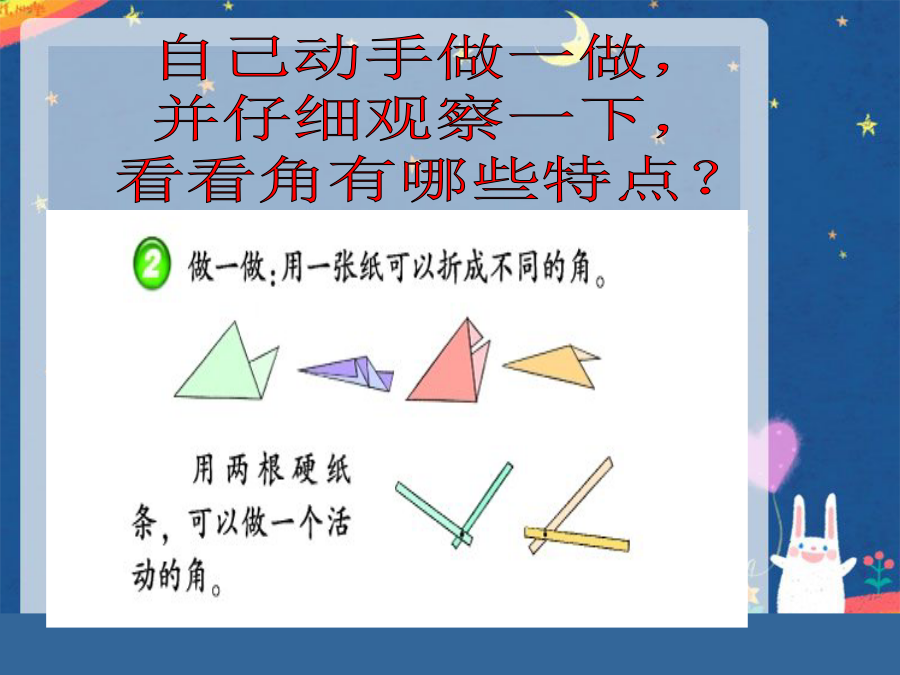 自己动手做一做，
并仔细观察一下，
看看角有哪些特点？

2 做一做：用一张纸可以折成不同的角。

用两根硬纸条，可以做一个活动的角。